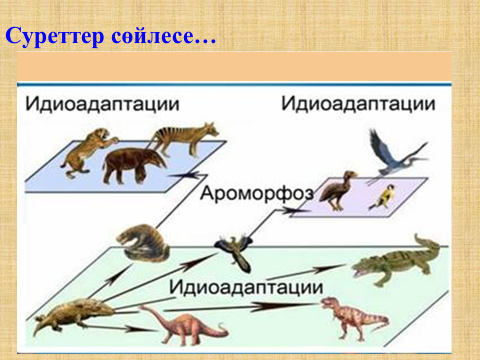 Суреттер сөйлесе…

Идиоадаптации

Идиоадаптации

Ароморфоз

Идиоадаптации